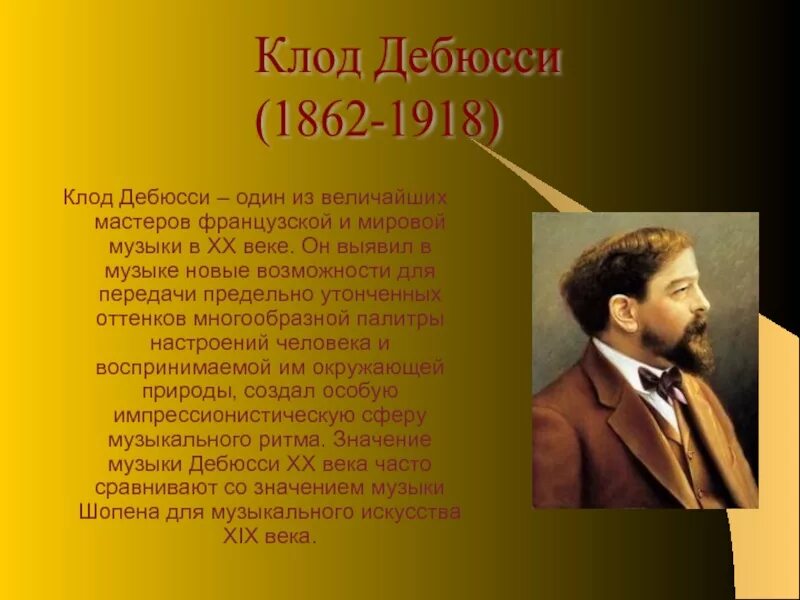 Клод Дебюсси
(1862-1918)

Клод Дебюсси – один из величайших мастеров французской и мировой музыки в XX веке. Он выявил в музыке новые возможности для передачи предельно утонченных оттенков многообразной палитры настроений человека и воспринимаемой им окружающей природы, создал особую импрессионистическую сферу музыкального ритма. Значение музыки Дебюсси XX века часто сравнивают со значением музыки Шопена для музыкального искусства XIX века.